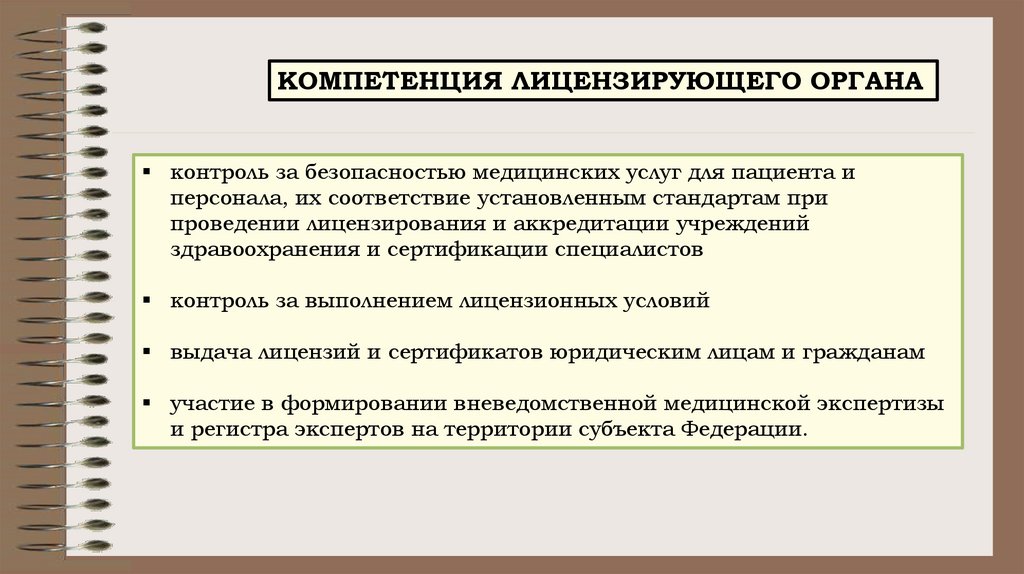 КОМПЕТЕНЦИЯ ЛИЦЕНЗИРУЮЩЕГО ОРГАНА

▪ контроль за безопасностью медицинских услуг для пациента и персонала, их соответствие установленным стандартам при проведении лицензирования и аккредитации учреждений здравоохранения и сертификации специалистов

▪ контроль за выполнением лицензионных условий

▪ выдача лицензий и сертификатов юридическим лицам и гражданам

▪ участие в формировании вневедомственной медицинской экспертизы и регистра экспертов на территории субъекта Федерации.